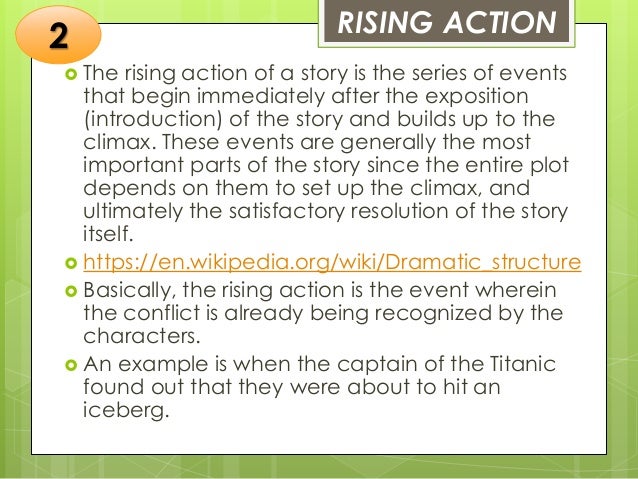 2

RISING ACTION

The rising action of a story is the series of events that begin immediately after the exposition (introduction) of the story and builds up to the climax. These events are generally the most important parts of the story since the entire plot depends on them to set up the climax, and ultimately the satisfactory resolution of the story itself.

https://en.wikipedia.org/wiki/Dramatic_structure

Basically, the rising action is the event wherein the conflict is already being recognized by the characters.

An example is when the captain of the Titanic found out that they were about to hit an iceberg.